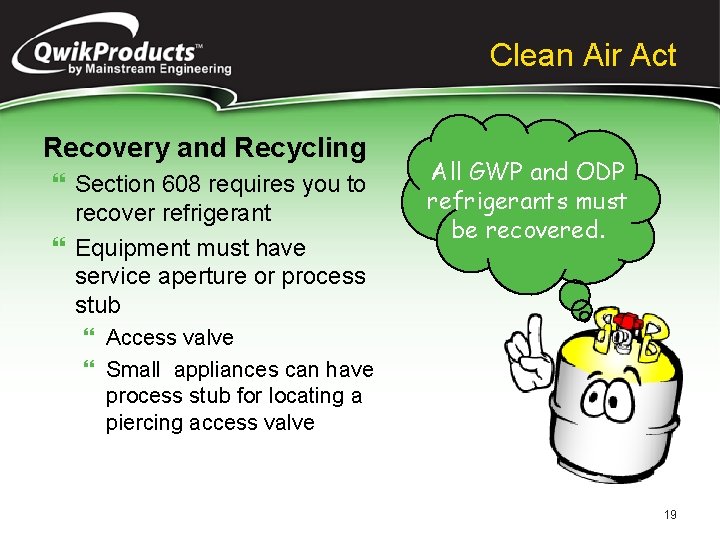 QwikProducts™
by Mainstream Engineering

Clean Air Act

Recovery and Recycling

❝ Section 608 requires you to recover refrigerant

❝ Equipment must have service aperture or process stub

❝ Access valve

❝ Small appliances can have process stub for locating a piercing access valve

All GWP and ODP refrigerants must be recovered.

19